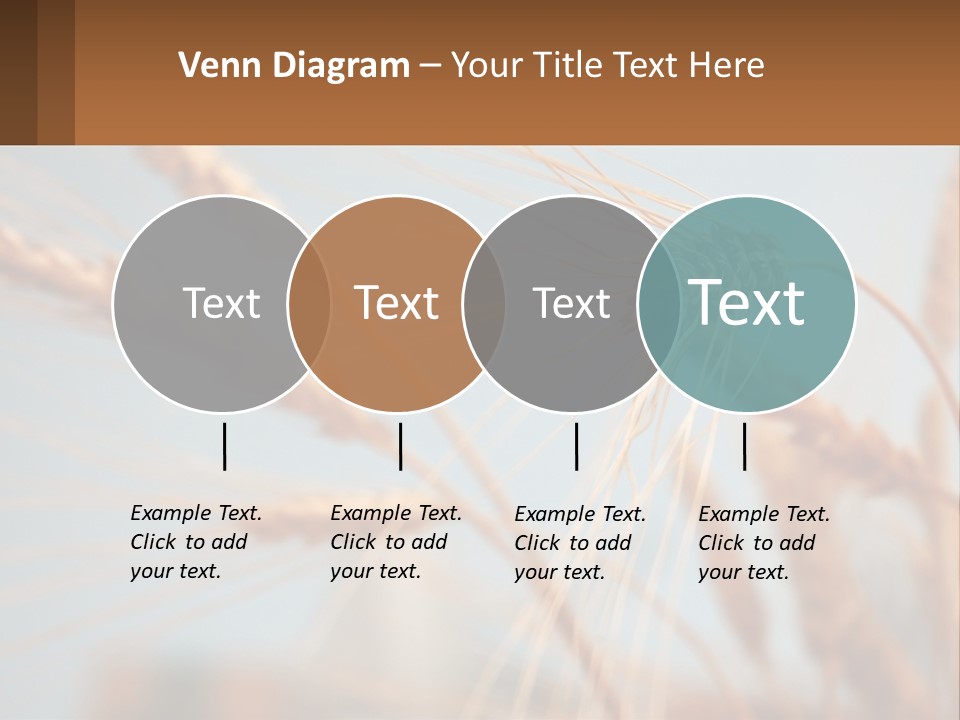 Venn Diagram – Your Title Text Here

Text

Text

Text

Text

Example Text. Click to add your text.

Example Text. Click to add your text.

Example Text. Click to add your text.

Example Text. Click to add your text.